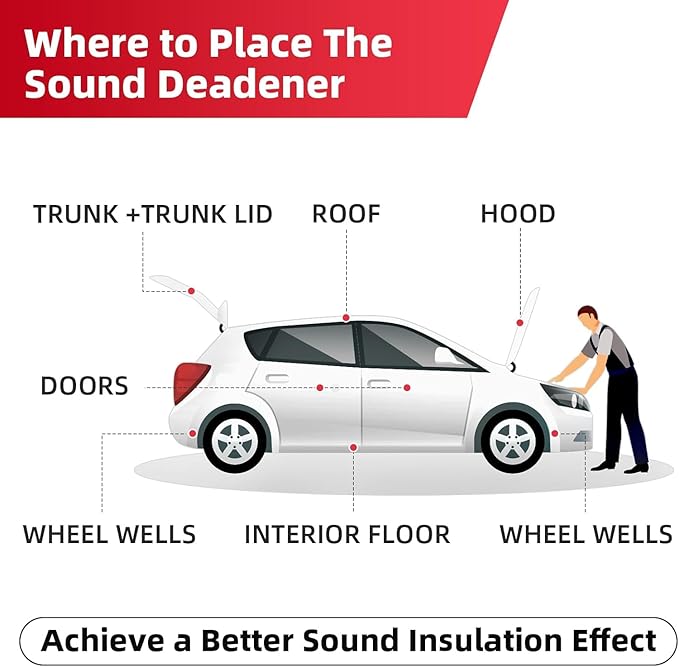 Where to Place The Sound Deadener

TRUNK +TRUNK LID

ROOF

HOOD

DOORS

WHEEL WELLS

INTERIOR FLOOR

WHEEL WELLS

Achieve a Better Sound Insulation Effect